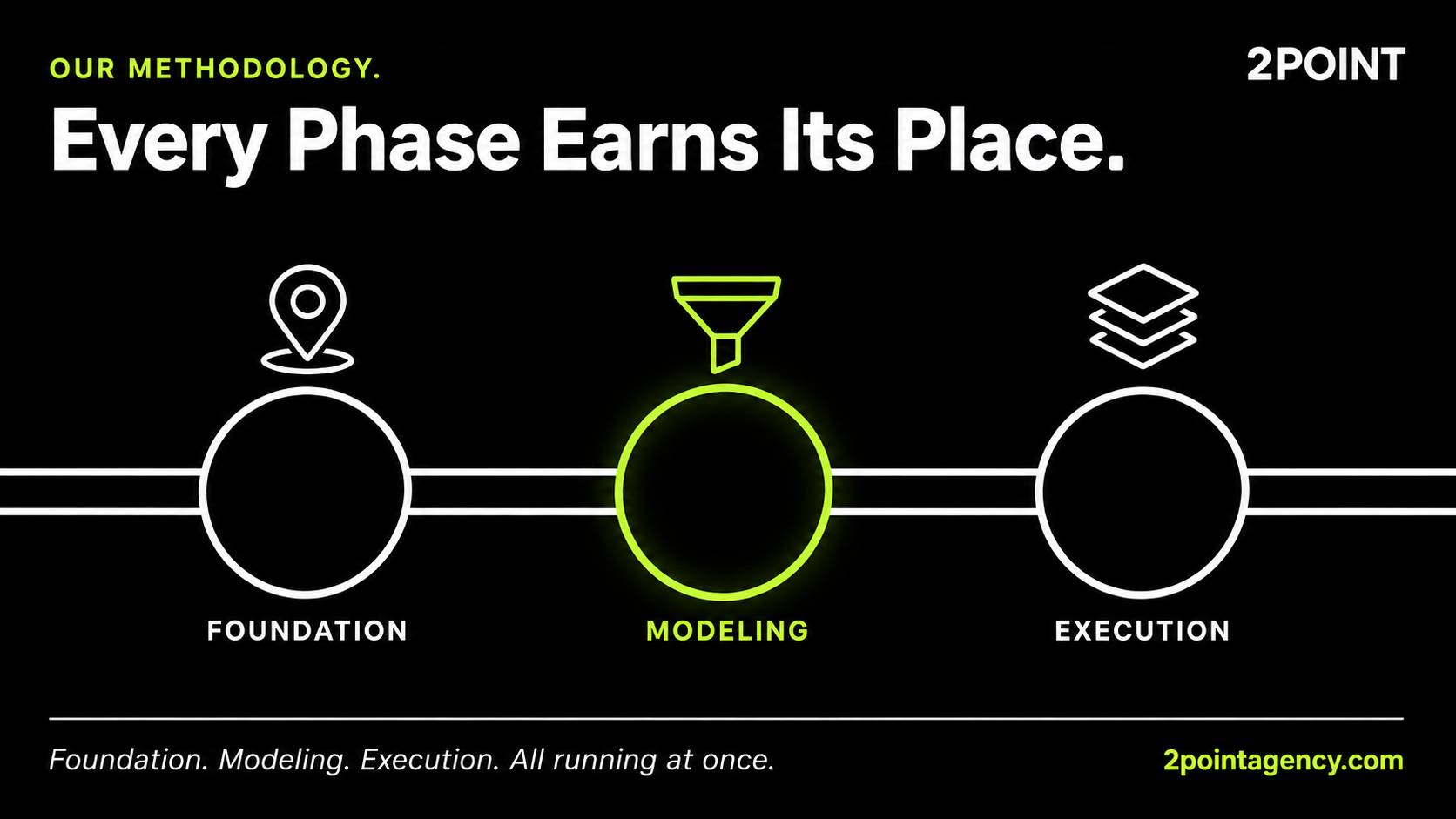 OUR METHODOLOGY.

2POINT

Every Phase Earns Its Place.

FOUNDATION

MODELING

EXECUTION

Foundation. Modeling. Execution. All running at once.

2pointagency.com